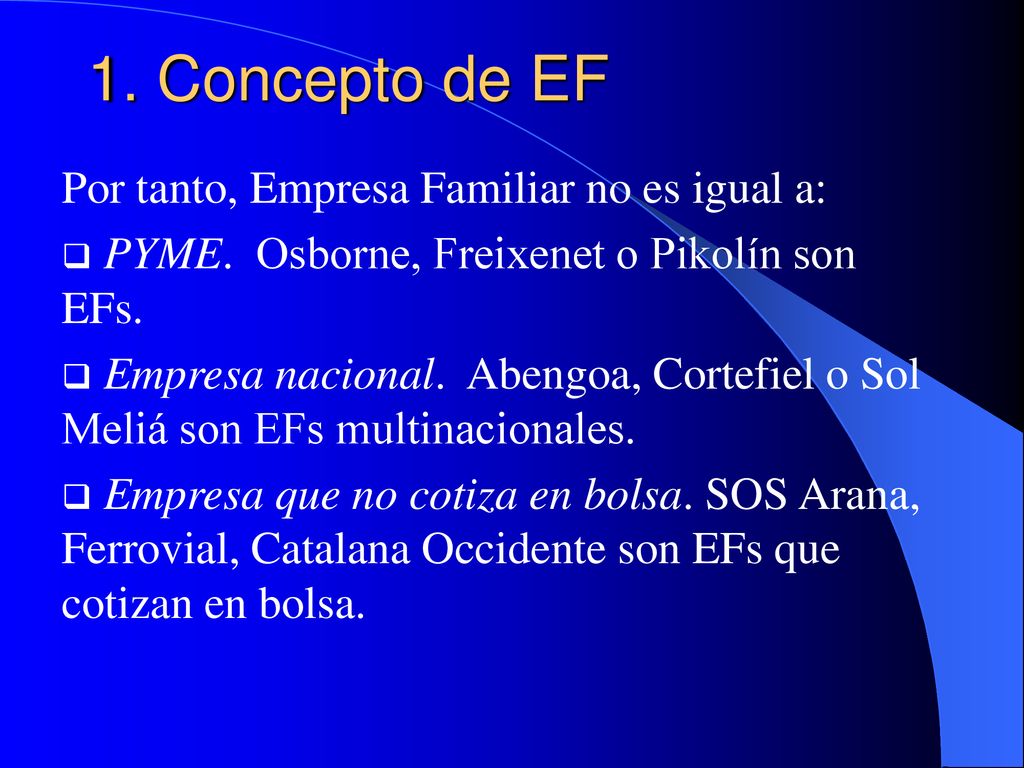 1. Concepto de EF

Por tanto, Empresa Familiar no es igual a:

❑ PYME. Osborne, Freixenet o Pikolín son EFs.

❑ Empresa nacional. Abengoa, Cortefiel o Sol Meliá son EFs multinacionales.

❑ Empresa que no cotiza en bolsa. SOS Arana, Ferrovial, Catalana Occidente son EFs que cotizan en bolsa.